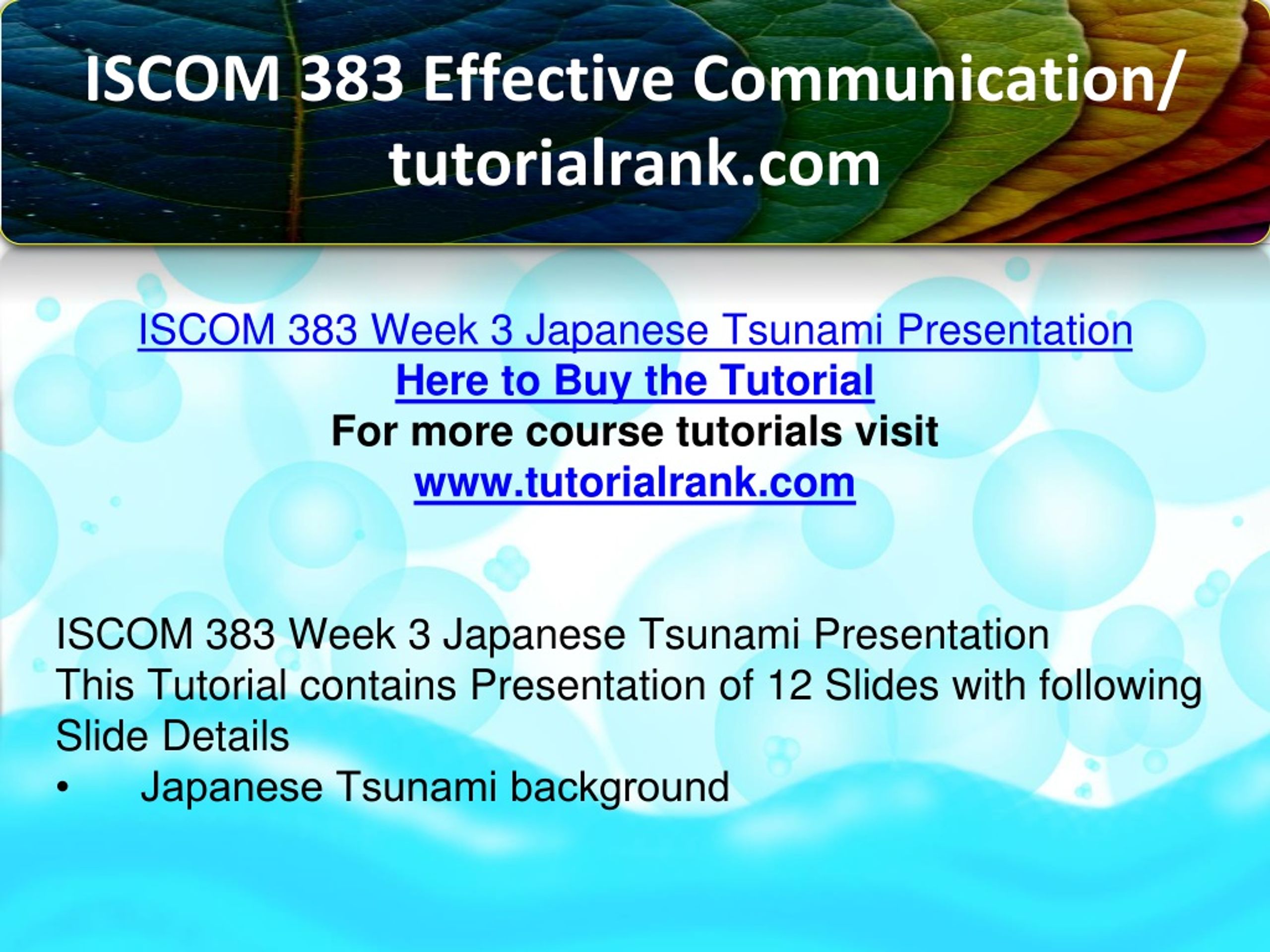 ISCOM 383 Effective Communication/ tutorialrank.com

ISCOM 383 Week 3 Japanese Tsunami Presentation
Here to Buy the Tutorial
For more course tutorials visit
www.tutorialrank.com

ISCOM 383 Week 3 Japanese Tsunami Presentation
This Tutorial contains Presentation of 12 Slides with following Slide Details
• Japanese Tsunami background